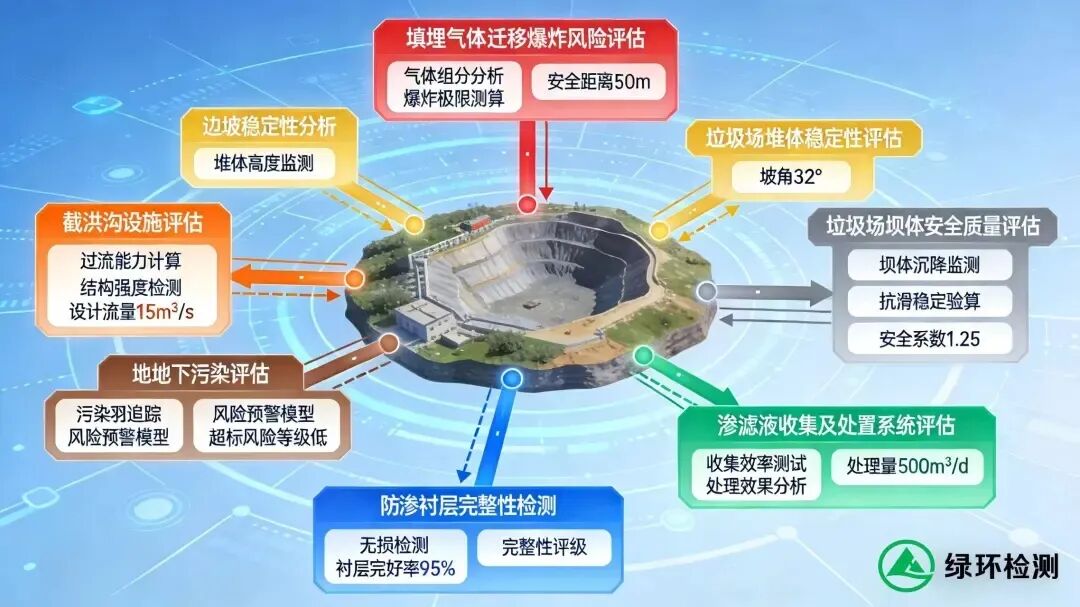 填埋气体迁移爆炸风险评估

气体组分分析
爆炸极限测算

安全距离50m

边坡稳定性分析

堆体高度监测

垃圾场堆体稳定性评估

坡角32°

截洪沟设施评估

过流能力计算
结构强度检测
设计流量$15m^3/s$

垃圾场坝体安全质量评估

坝体沉降监测

抗滑稳定验算

安全系数1.25

地地下污染评估

污染羽追踪
风险预警模型

风险预警模型
超标风险等级低

渗滤液收集及处置系统评估

收集效率测试
处理效果分析

处理量$500m^3/d$

防渗衬层完整性检测

无损检测
衬层完好率95%

完整性评级

绿环检测